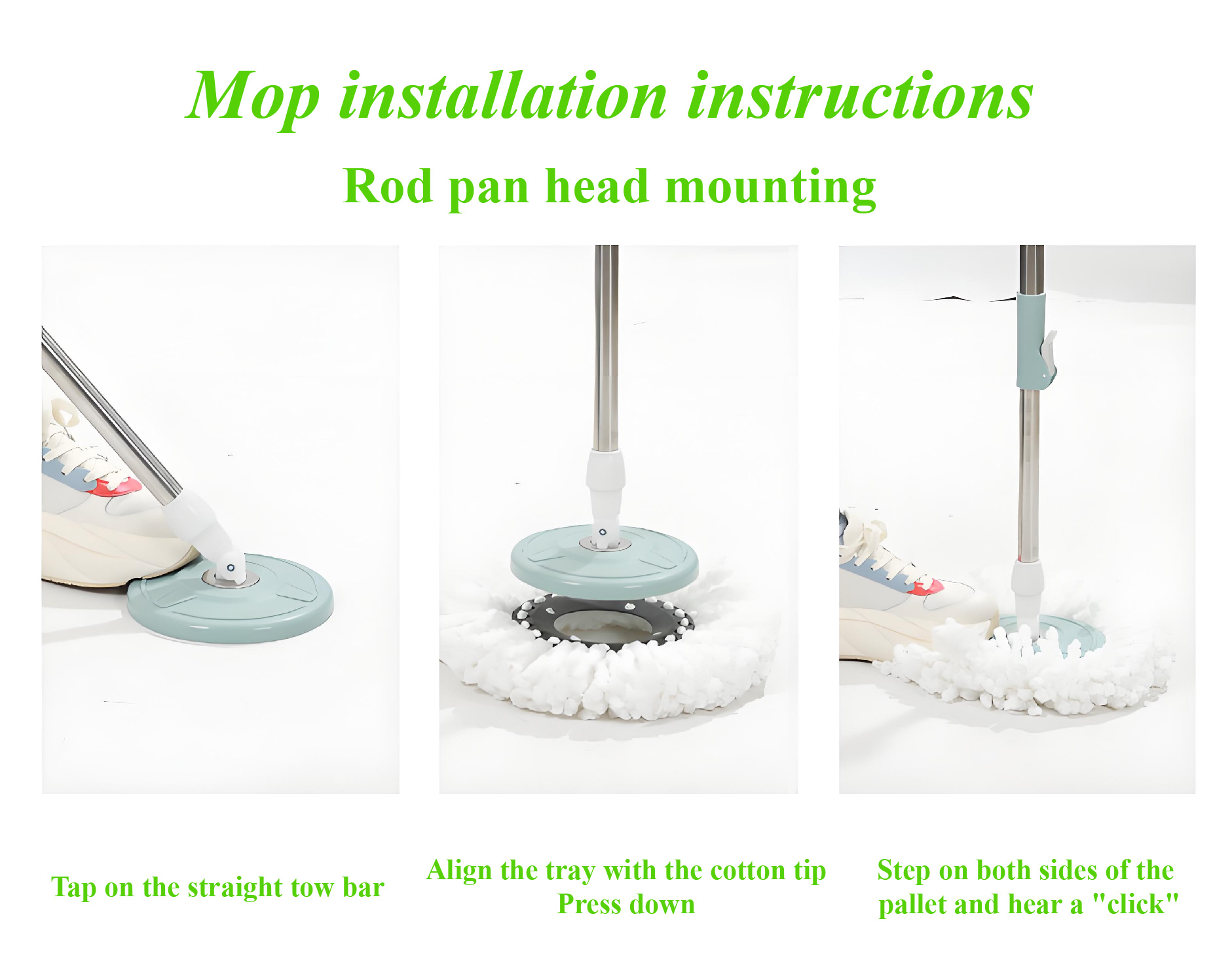 Mop installation instructions

Rod pan head mounting

Tap on the straight tow bar

Align the tray with the cotton tip
Press down

Step on both sides of the pallet and hear a "click"